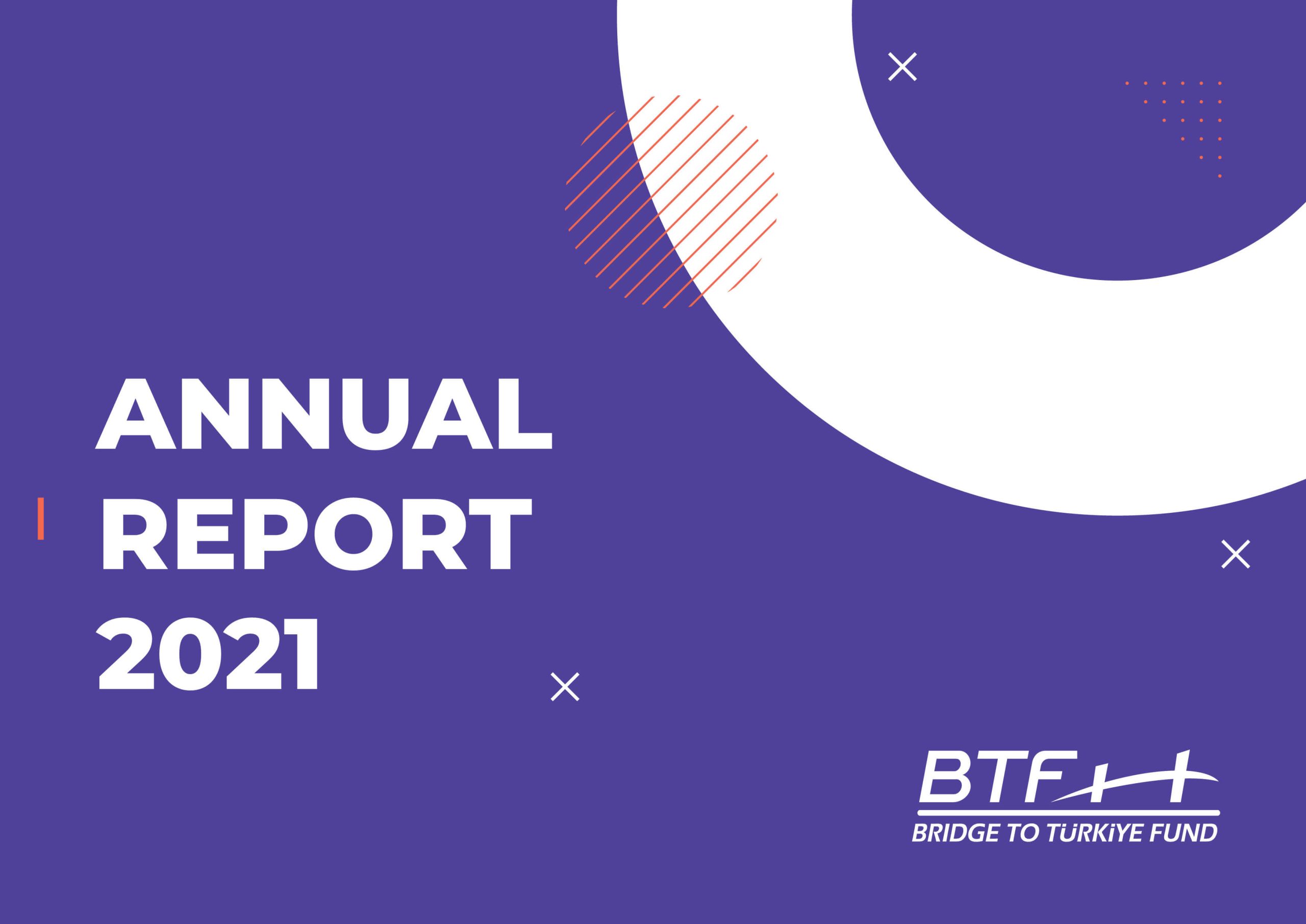 ANNUAL
REPORT
2021

BTF
BRIDGE TO TÜRKİYE FUND